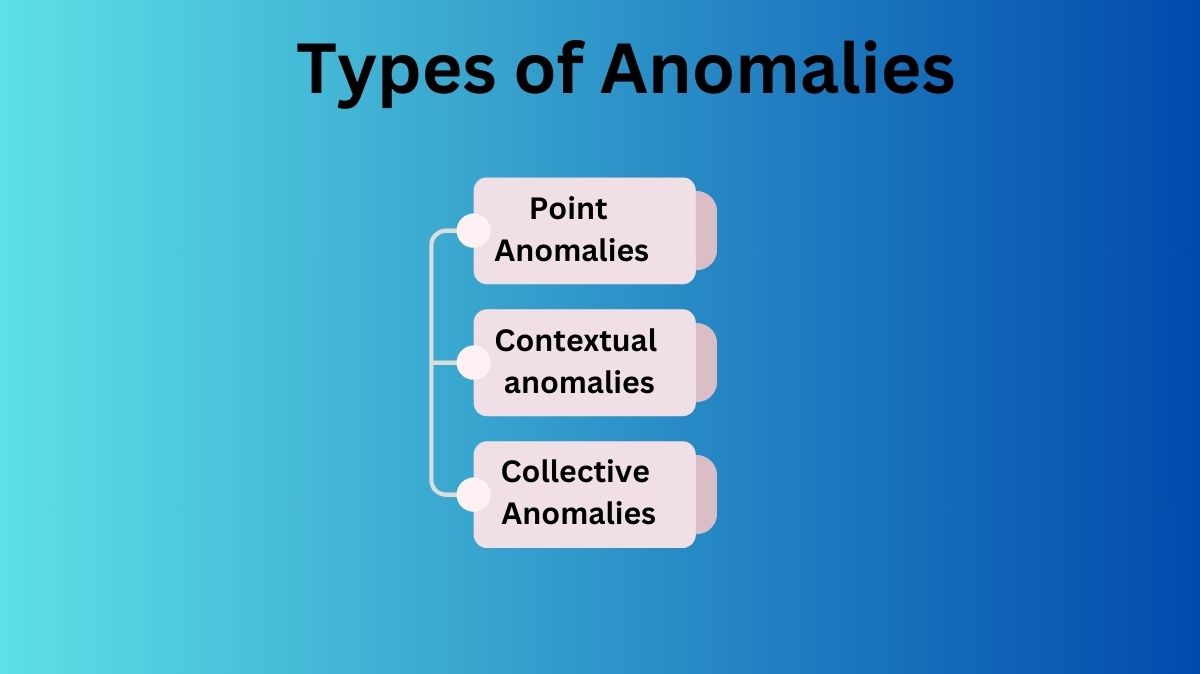 Types of Anomalies

Point Anomalies

Contextual anomalies

Collective Anomalies